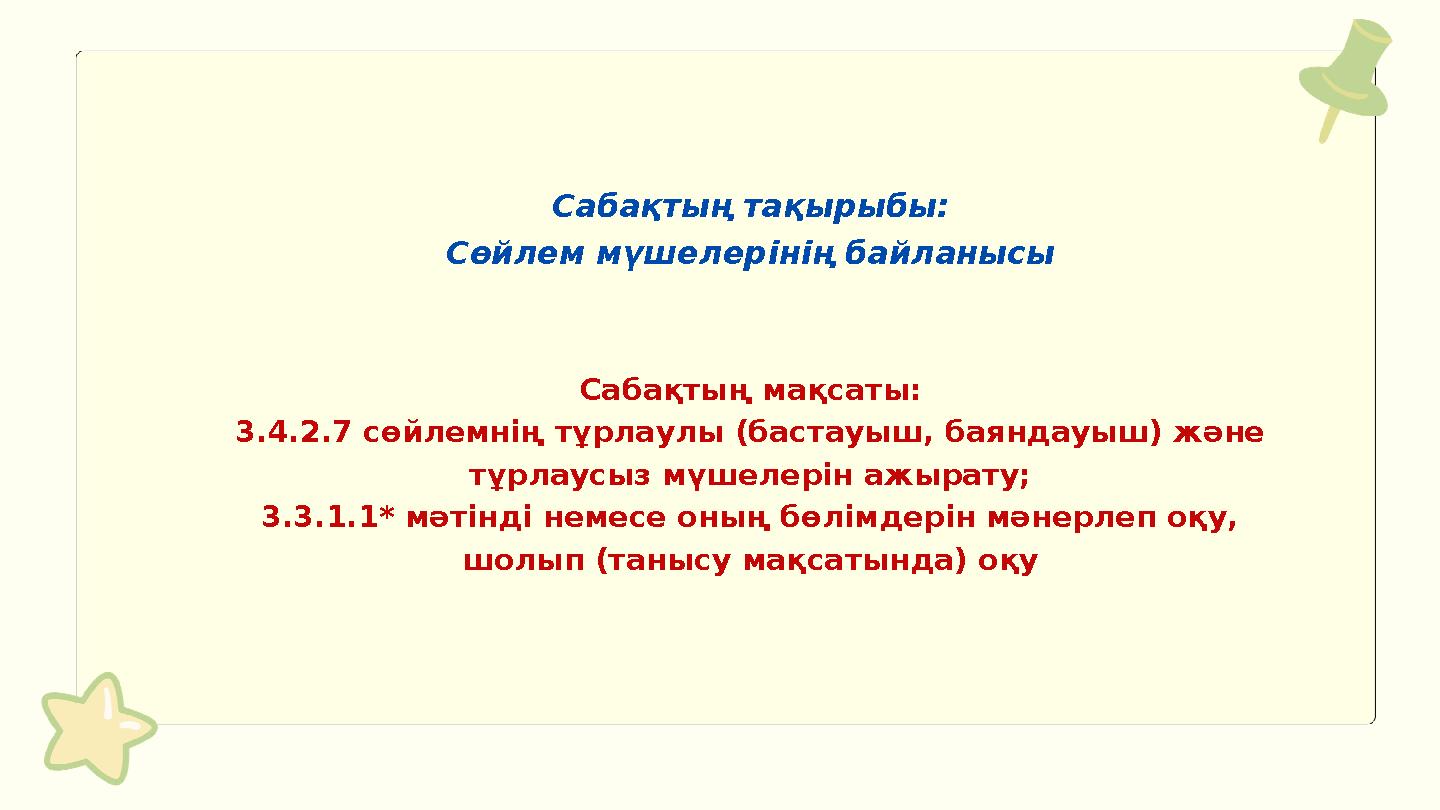 Сабақтың тақырыбы:
Сөйлем мүшелерінің байланысы

Сабақтың мақсаты:
3.4.2.7 сөйлемнің тұрлаулы (бастауыш, баяндауыш) және тұрлаусыз мүшелерін ажырату;
3.3.1.1* мәтінді немесе оның бөлімдерін мәнерлеп оқу, шолып (танысу мақсатында) оқу